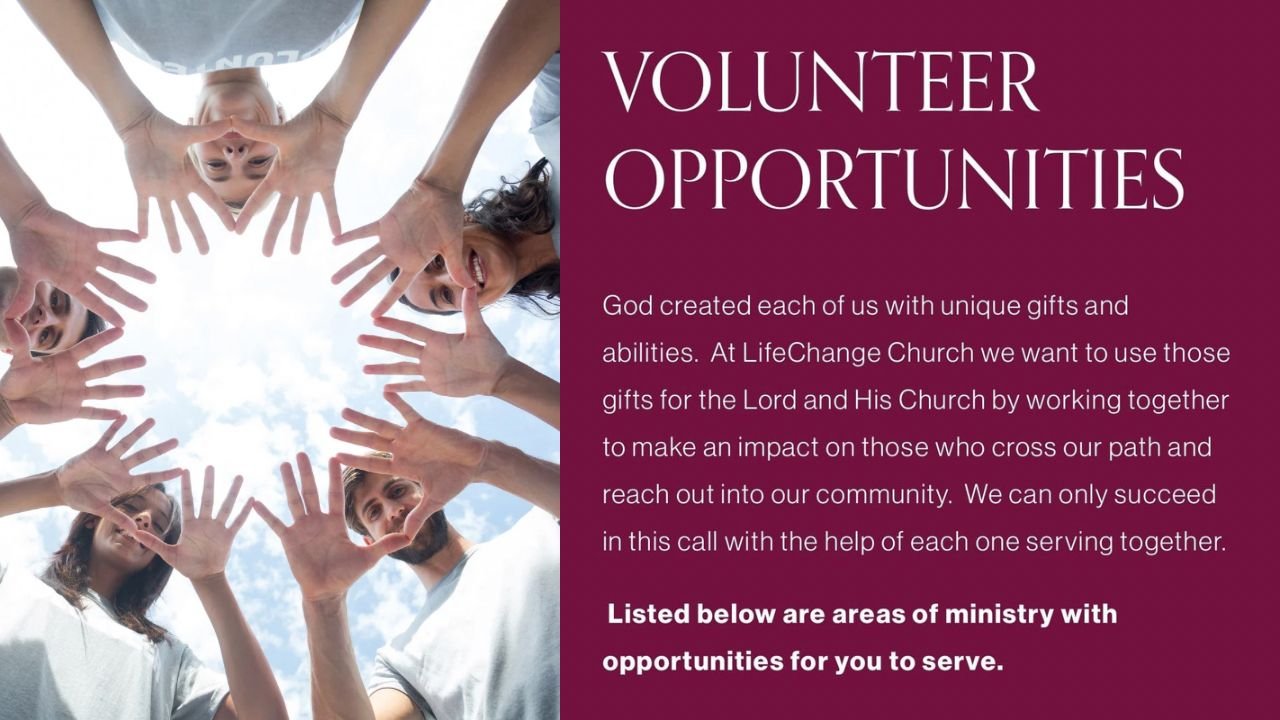 VOLUNTEER OPPORTUNITIES

God created each of us with unique gifts and abilities. At LifeChange Church we want to use those gifts for the Lord and His Church by working together to make an impact on those who cross our path and reach out into our community. We can only succeed in this call with the help of each one serving together.

Listed below are areas of ministry with opportunities for you to serve.